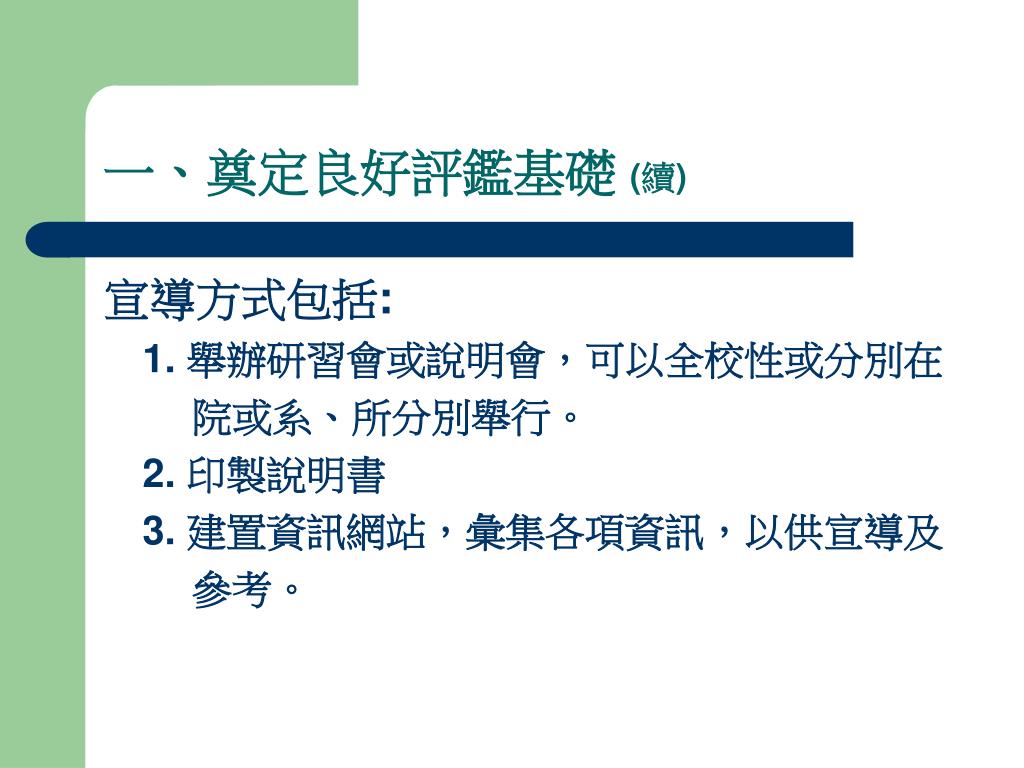 一、奠定良好評鑑基礎 (續)

宣導方式包括:

1. 舉辦研習會或說明會，可以全校性或分別在院或系、所分別舉行。

2. 印製說明書

3. 建置資訊網站，彙集各項資訊，以供宣導及參考。